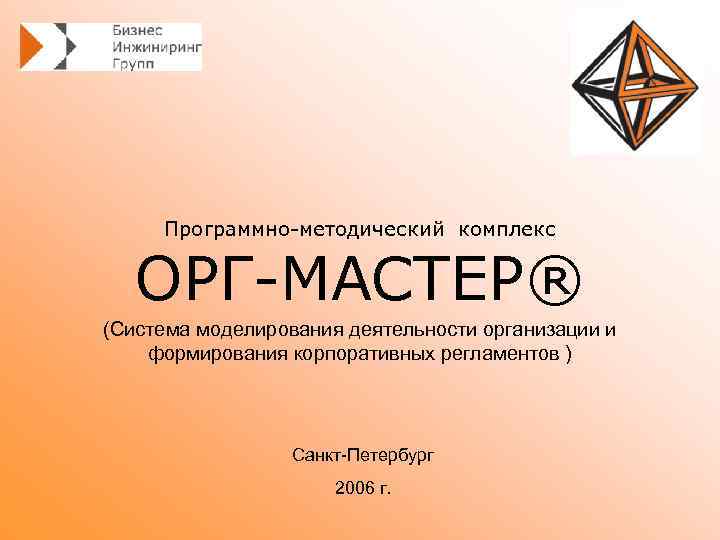 Бизнес Инжиниринг Групп

Программно-методический комплекс

ОРГ-МАСТЕР®

(Система моделирования деятельности организации и формирования корпоративных регламентов )

Санкт-Петербург

2006 г.